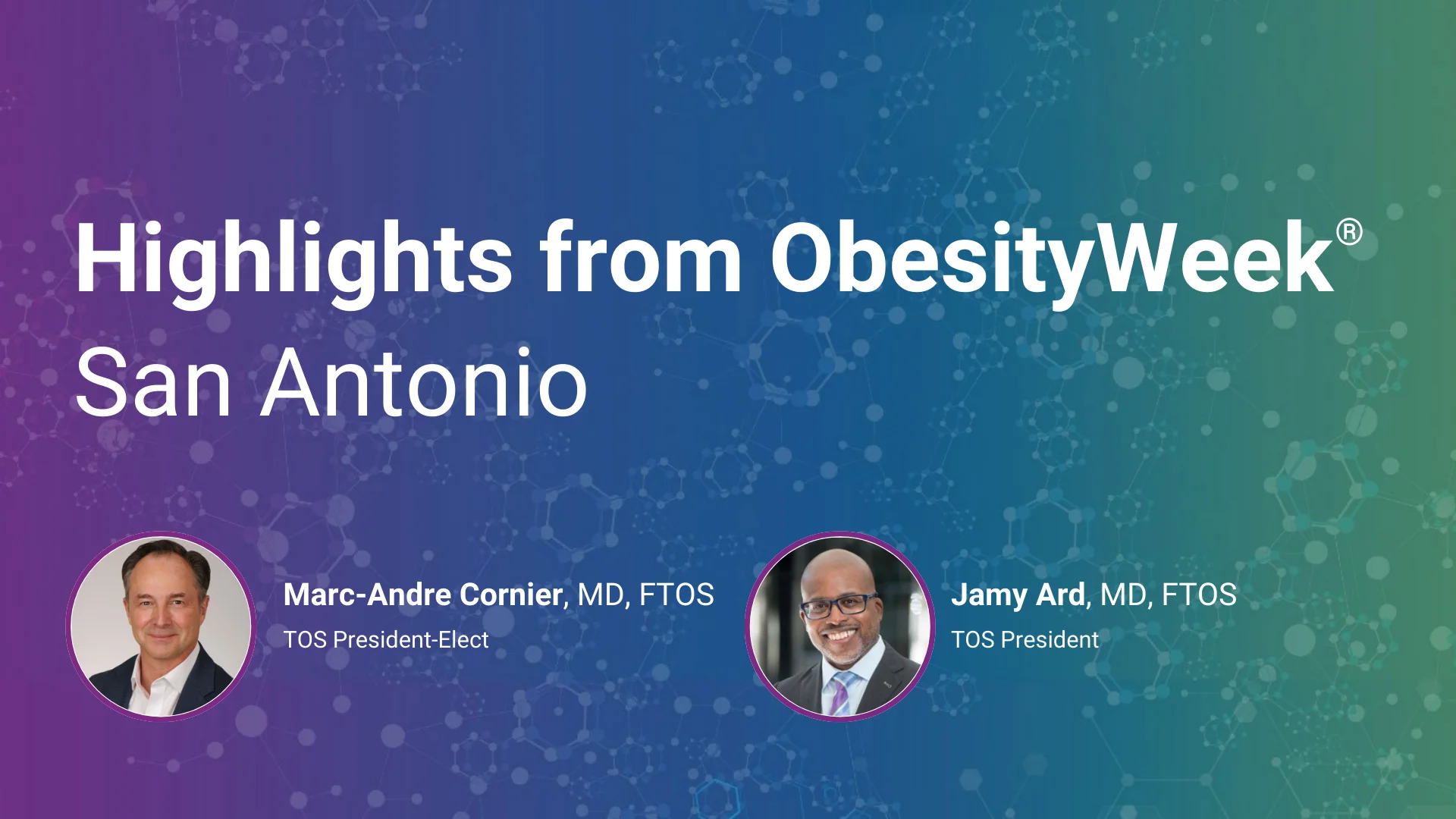 Highlights from ObesityWeek®
San Antonio

Marc-Andre Cornier, MD, FTOS
TOS President-Elect

Jamy Ard, MD, FTOS
TOS President